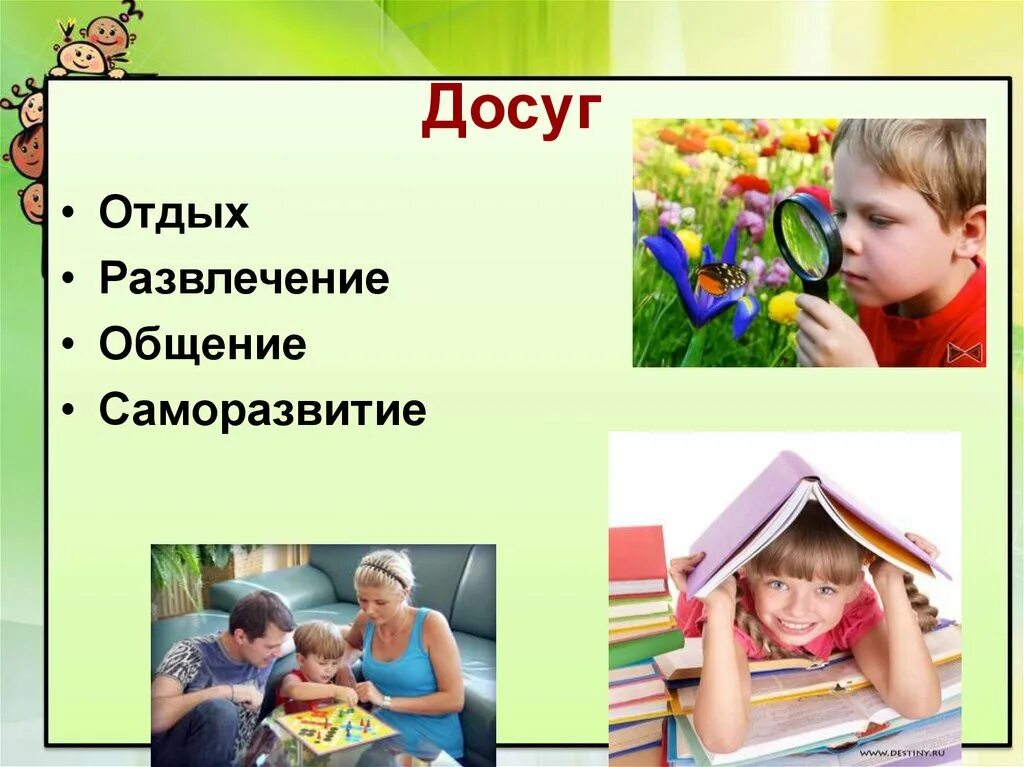 Досуг

• Отдых
• Развлечение
• Общение
• Саморазвитие

WWW.DESTINY.RU